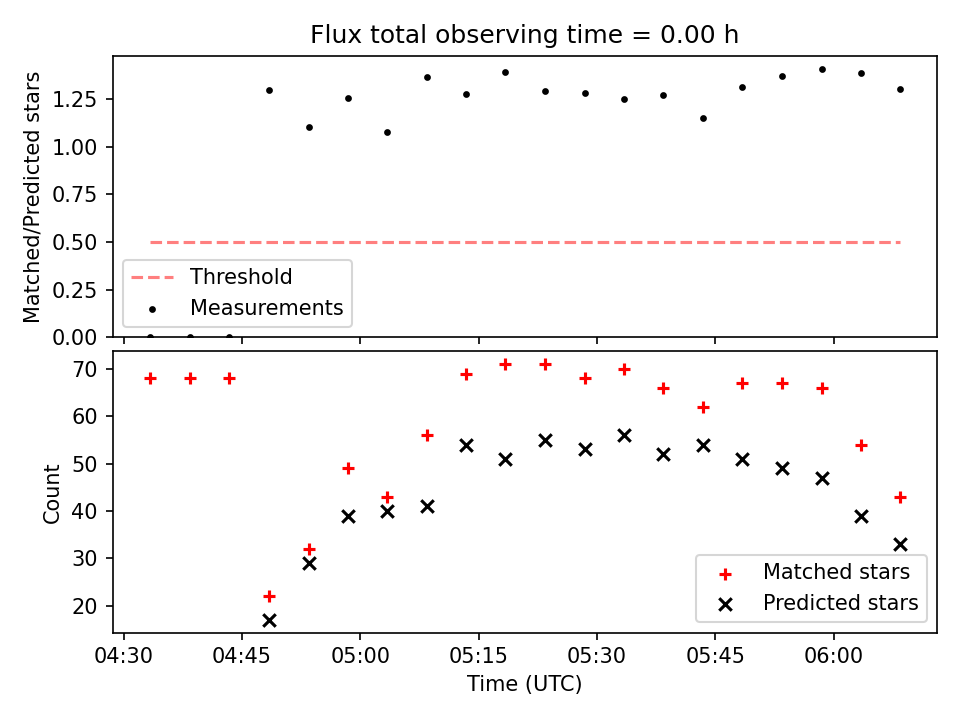 Flux total observing time = 0.00 h

Matched/Predicted stars

1.25
1.00
0.75
0.50
0.25
0.00

Threshold
Measurements

Count

70
60
50
40
30
20

Matched stars
Predicted stars

04:30
04:45
05:00
05:15
05:30
05:45
06:00

Time (UTC)